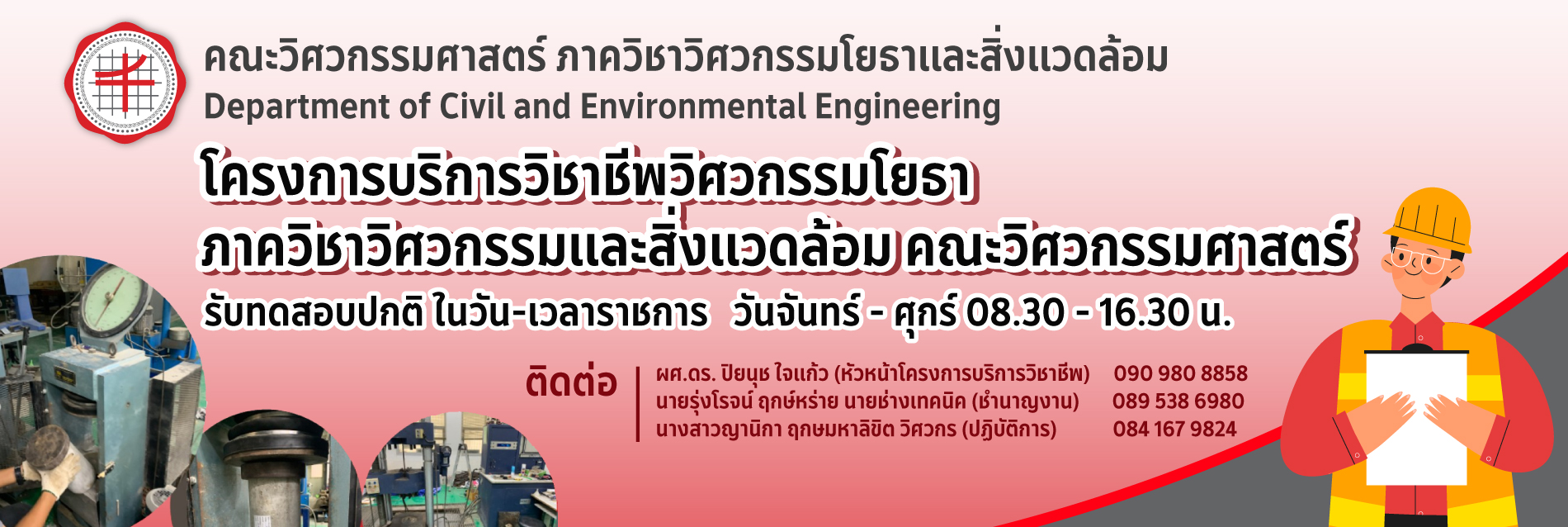 คณะวิศวกรรมศาสตร์ ภาควิชาวิศวกรรมโยธาและสิ่งแวดล้อม
Department of Civil and Environmental Engineering

โครงการบริการวิชาชีพวิศวกรรมโยธา
ภาควิชาวิศวกรรมและสิ่งแวดล้อม คณะวิศวกรรมศาสตร์
รับทดสอบปกติ ในวัน-เวลาราชการ วันจันทร์ - ศุกร์ 08.30 - 16.30 น.

ติดต่อ
ผศ.ดร. ปิยนุช ใจแก้ว (หัวหน้าโครงการบริการวิชาชีพ) 090 980 8858
นายรุ่งโรจน์ ฤกษ์หร่าย นายช่างเทคนิค (ชำนาญงาน) 089 538 6980
นางสาวญานิกา ฤกษมหาลิขิต วิศวกร (ปฏิบัติการ) 084 167 9824